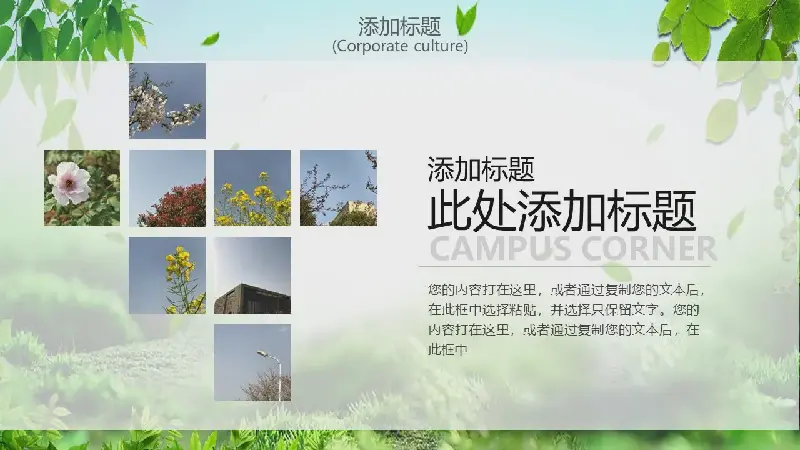 添加标题
(Corporate culture)

添加标题
此处添加标题
CAMPUS CORNER

您的内容打在这里，或者通过复制您的文本后，在此框中选择粘贴，并选择只保留文字。您的内容打在这里，或者通过复制您的文本后，在此框中